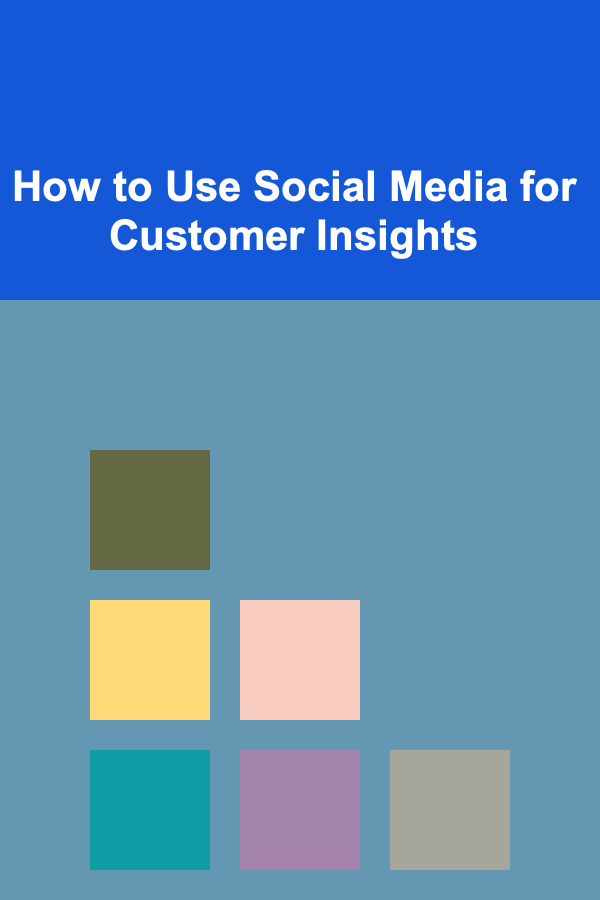 How to Use Social Media for Customer Insights